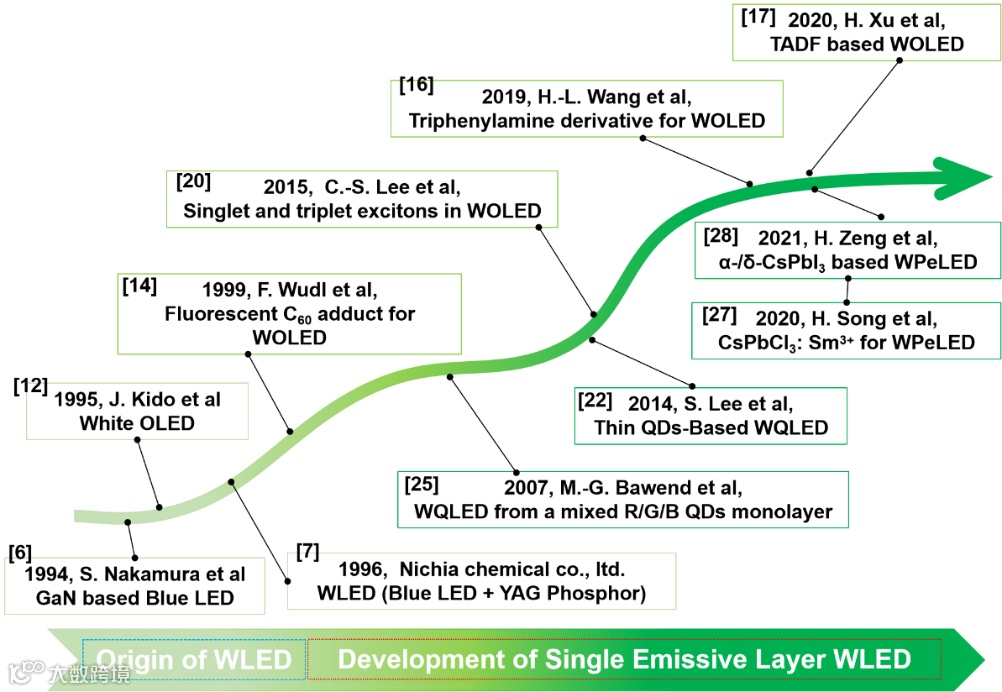 [17] 2020, H. Xu et al, TADF based WOLED

[16] 2019, H.-L. Wang et al, Triphenylamine derivative for WOLED

[20] 2015, C.-S. Lee et al, Singlet and triplet excitons in WOLED

[28] 2021, H. Zeng et al, α-/δ-$CsPbI_3$ based WPeLED

[14] 1999, F. Wudl et al, Fluorescent $C_{60}$ adduct for WOLED

[27] 2020, H. Song et al, $CsPbCl_3$: $Sm^{3+}$ for WPeLED

[12] 1995, J. Kido et al White OLED

[22] 2014, S. Lee et al, Thin QDs-Based WQLED

[25] 2007, M.-G. Bawend et al, WQLED from a mixed R/G/B QDs monolayer

[6] 1994, S. Nakamura et al GaN based Blue LED

[7] 1996, Nichia chemical co., ltd. WLED (Blue LED + YAG Phosphor)

Origin of WLED

Development of Single Emissive Layer WLED

大数跨境